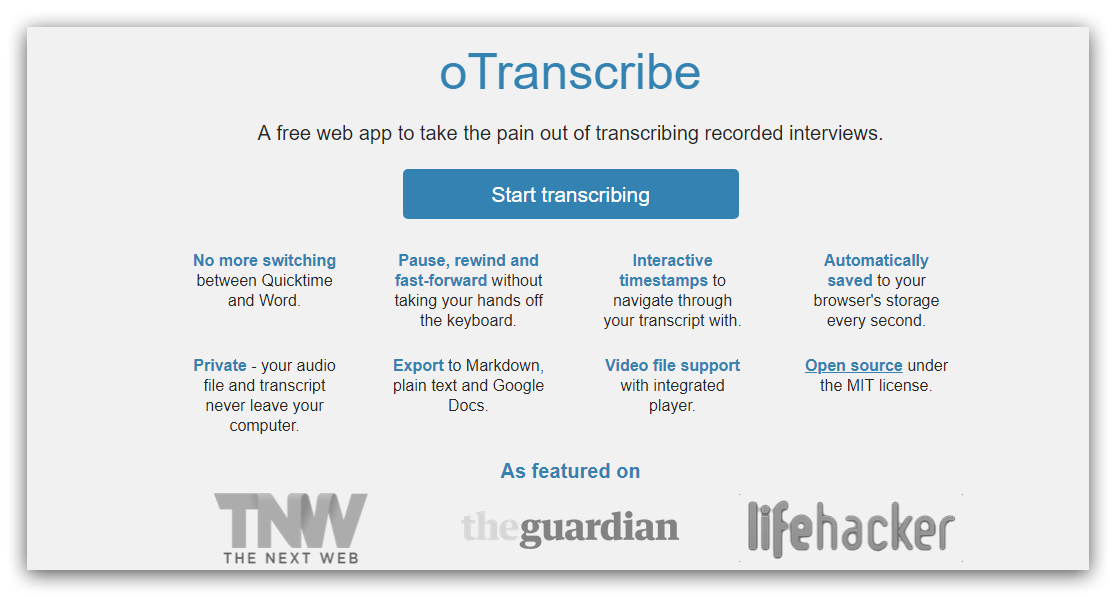 oTranscribe

A free web app to take the pain out of transcribing recorded interviews.

Start transcribing

No more switching between Quicktime and Word.

Pause, rewind and fast-forward without taking your hands off the keyboard.

Interactive timestamps to navigate through your transcript with.

Automatically saved to your browser's storage every second.

Private - your audio file and transcript never leave your computer.

Export to Markdown, plain text and Google Docs.

Video file support with integrated player.

Open source under the MIT license.

As featured on

TNW THE NEXT WEB

theguardian

lifehacker